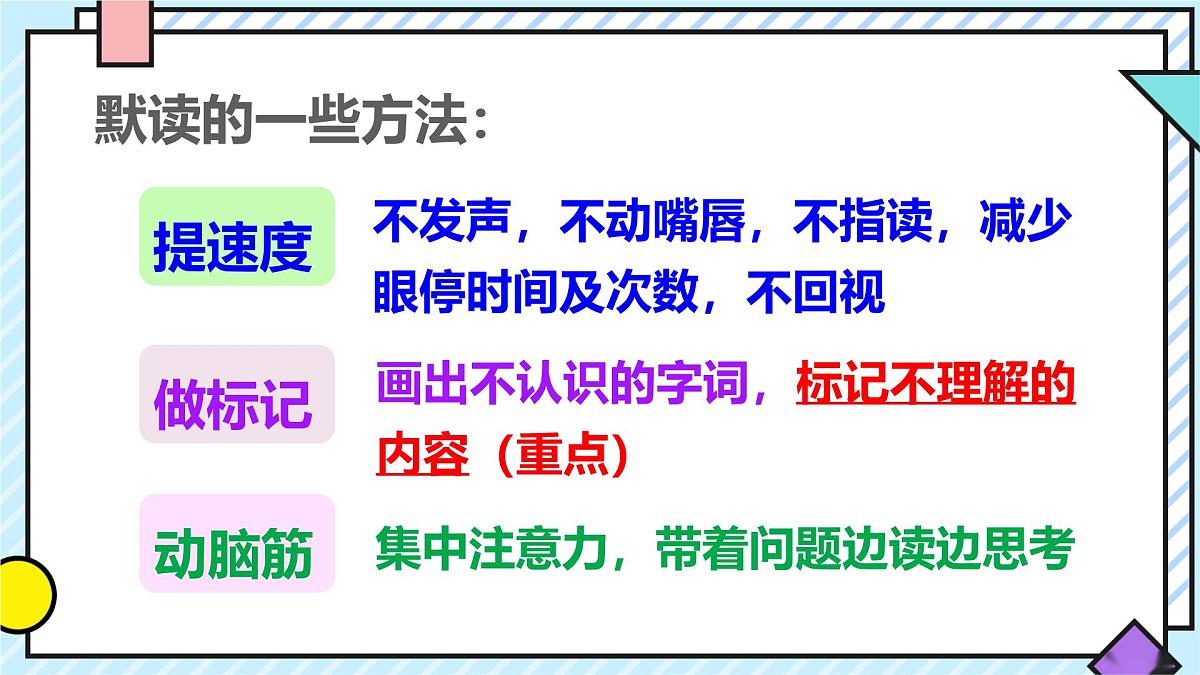 默读的一些方法：

提速度

不发声，不动嘴唇，不指读，减少眼停时间及次数，不回视

做标记

画出不认识的字词，标记不理解的内容（重点）

动脑筋

集中注意力，带着问题边读边思考